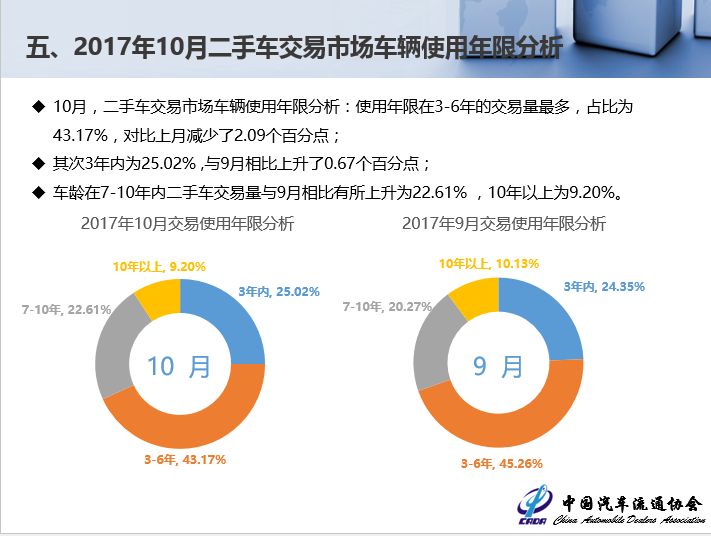 五、2017年10月二手车交易市场车辆使用年限分析

◆ 10月，二手车交易市场车辆使用年限分析：使用年限在3-6年的交易量最多，占比为43.17%，对比上月减少了2.09个百分点；

◆ 其次3年内为25.02% ,与9月相比上升了0.67个百分点；

◆ 车龄在7-10年内二手车交易量与9月相比有所上升为22.61% ，10年以上为9.20%。

2017年10月交易使用年限分析

10年以上, 9.20%
3年内, 25.02%
7-10年, 22.61%
10 月
3-6年, 43.17%

2017年9月交易使用年限分析

10年以上, 10.13%
3年内, 24.35%
7-10年, 20.27%
9 月
3-6年, 45.26%

CADA 中国汽车流通协会 China Automobile Dealers Association